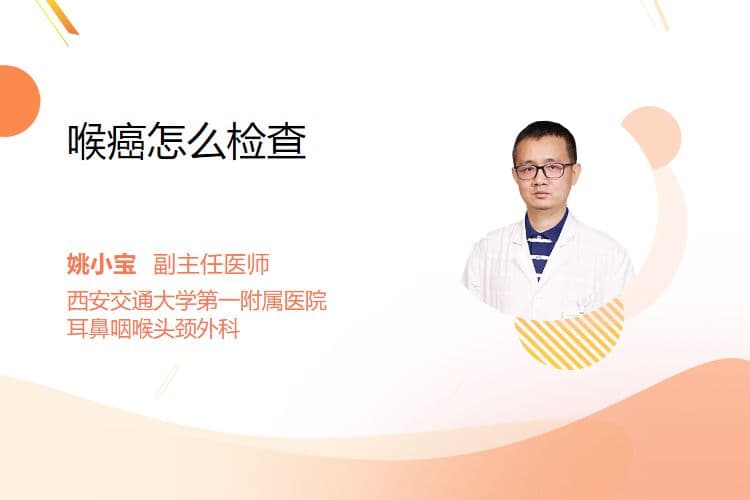 喉癌怎么检查

姚小宝 副主任医师
西安交通大学第一附属医院
耳鼻咽喉头颈外科